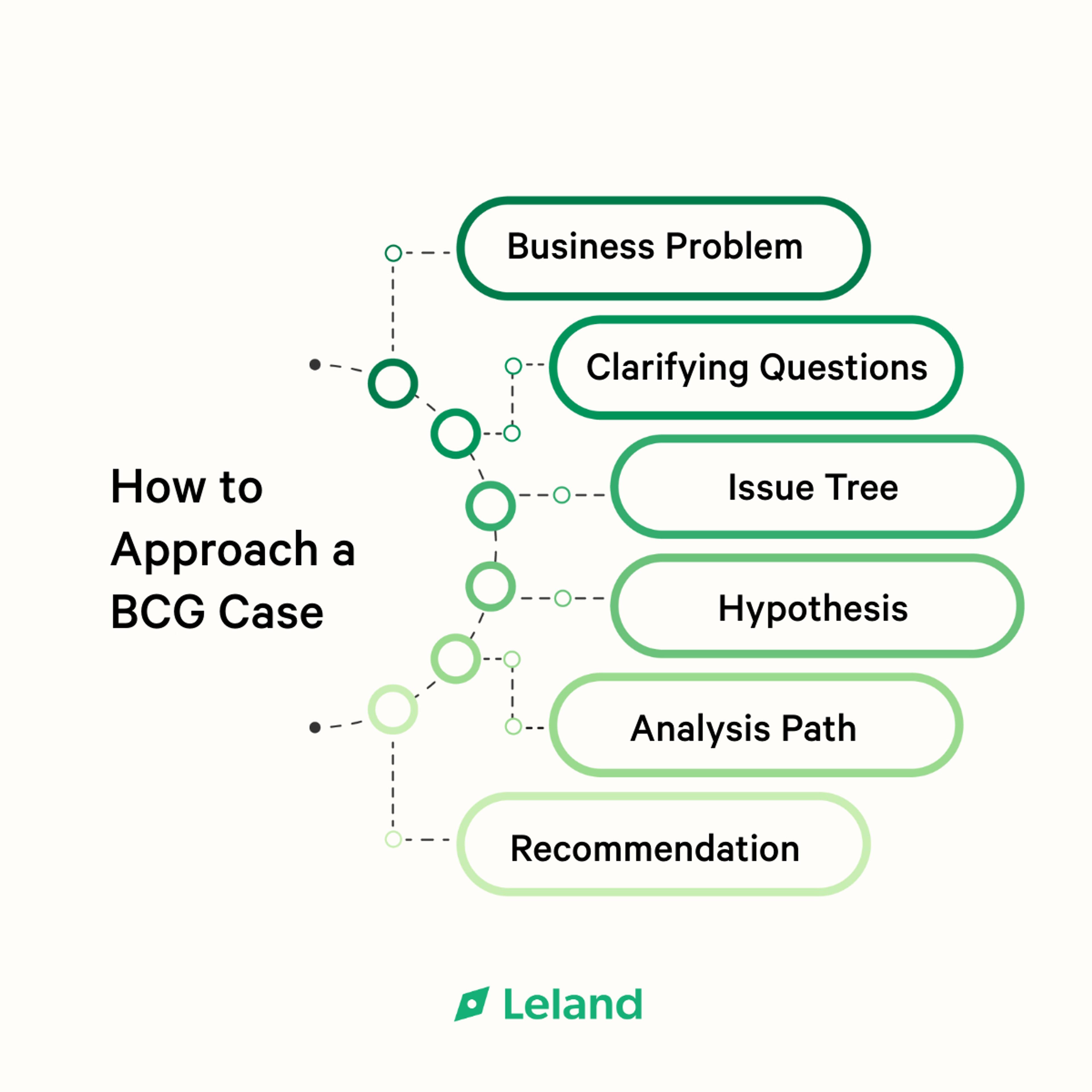 How to Approach a BCG Case

Business Problem

Clarifying Questions

Issue Tree

Hypothesis

Analysis Path

Recommendation

Leland